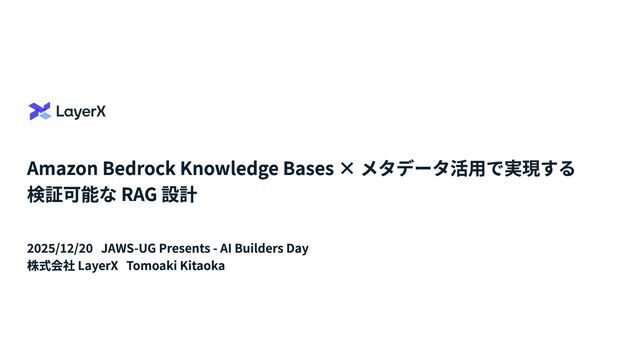 LayerX

Amazon Bedrock Knowledge Bases × メタデータ活用で実現する検証可能な RAG 設計

2025/12/20 JAWS-UG Presents - AI Builders Day
株式会社 LayerX Tomoaki Kitaoka